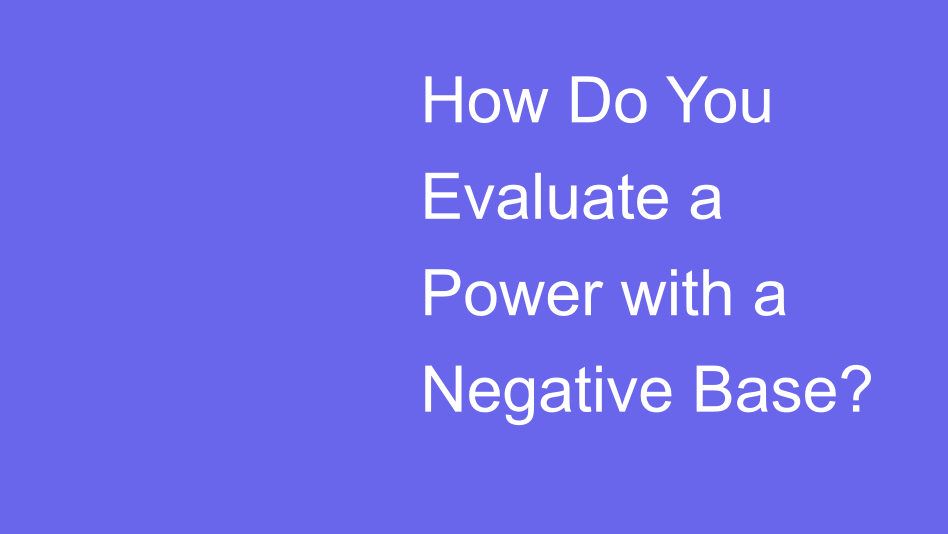 How Do You Evaluate a Power with a Negative Base?